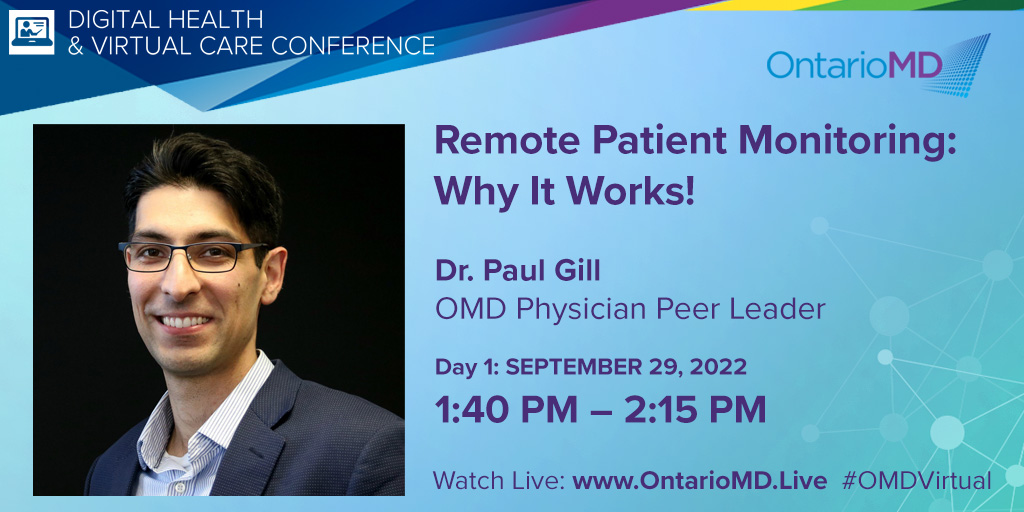 DIGITAL HEALTH & VIRTUAL CARE CONFERENCE

OntarioMD

Remote Patient Monitoring: Why It Works!

Dr. Paul Gill
OMD Physician Peer Leader

Day 1: SEPTEMBER 29, 2022
1:40 PM – 2:15 PM

Watch Live: www.OntarioMD.Live #OMDVirtual